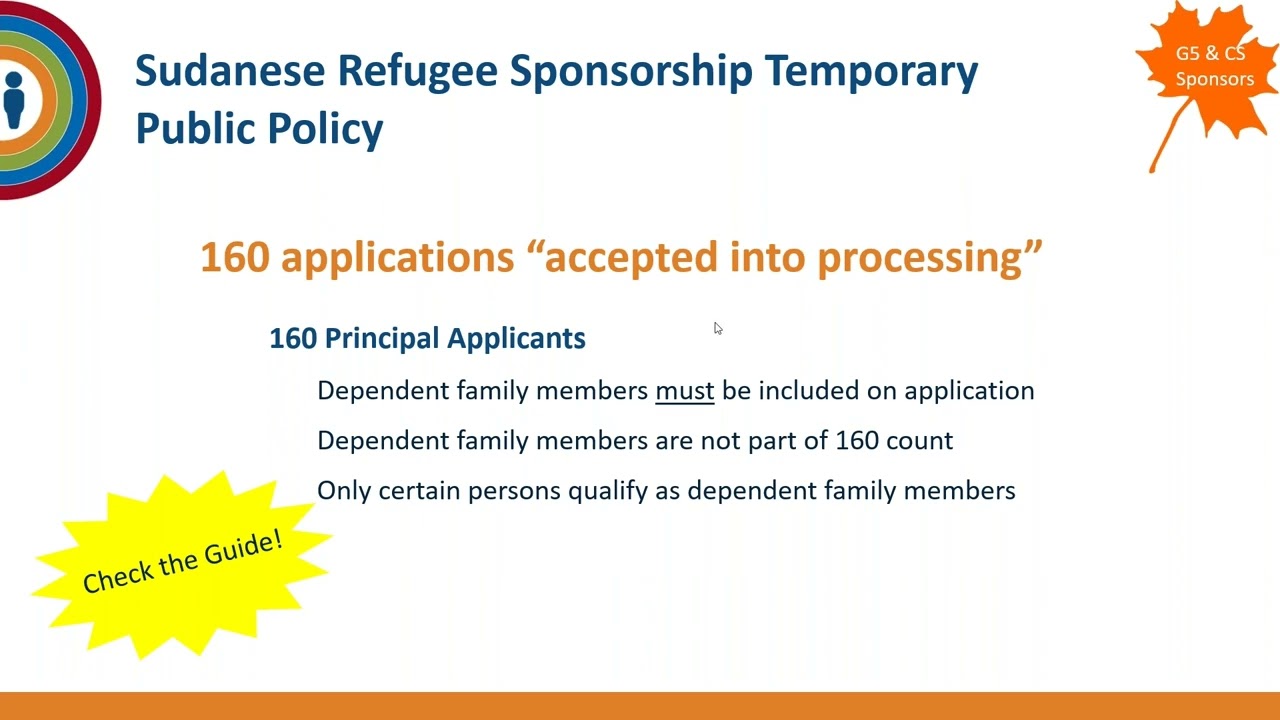 Sudanese Refugee Sponsorship Temporary Public Policy

G5 & CS Sponsors

160 applications “accepted into processing”

160 Principal Applicants

Dependent family members must be included on application

Dependent family members are not part of 160 count

Only certain persons qualify as dependent family members

Check the Guide!